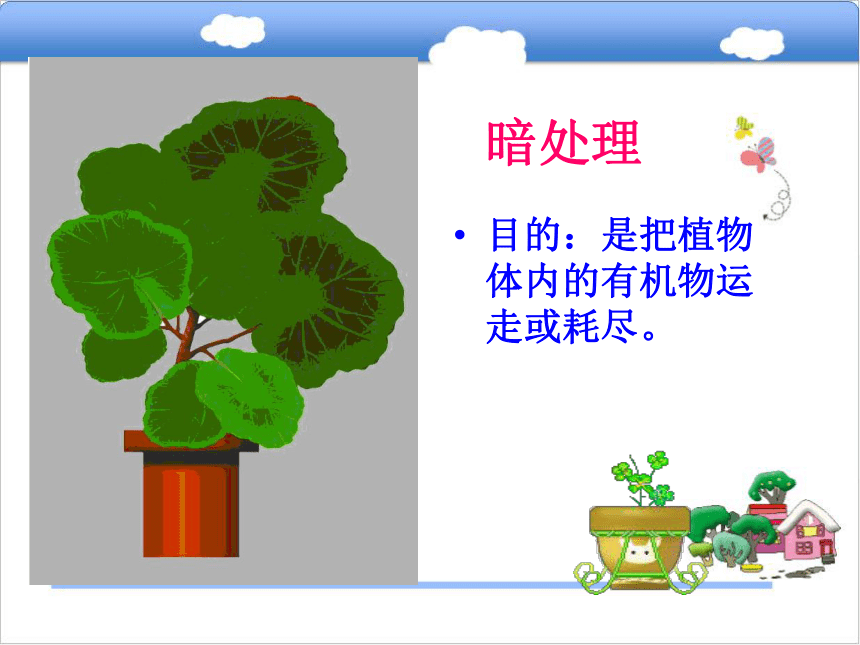 暗处理

• 目的：是把植物体内的有机物运走或耗尽。